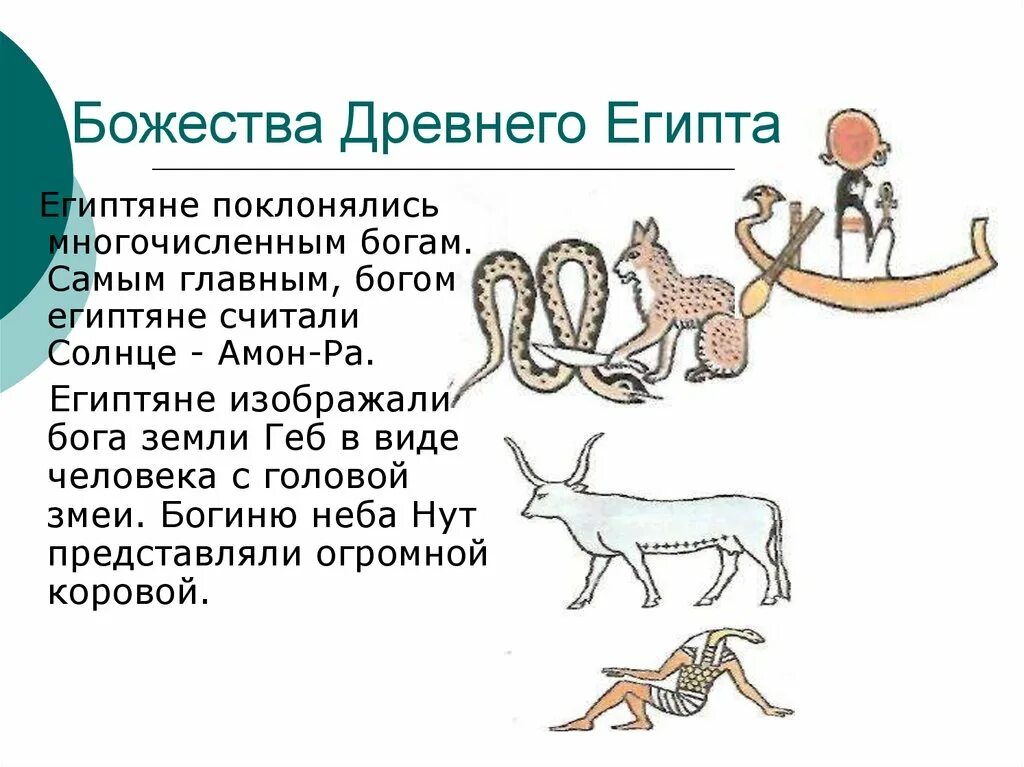 Божества Древнего Египта

Египтяне поклонялись многочисленным богам. Самым главным, богом египтяне считали Солнце - Амон-Ра.

Египтяне изображали бога земли Геб в виде человека с головой змеи. Богиню неба Нут представляли огромной коровой.